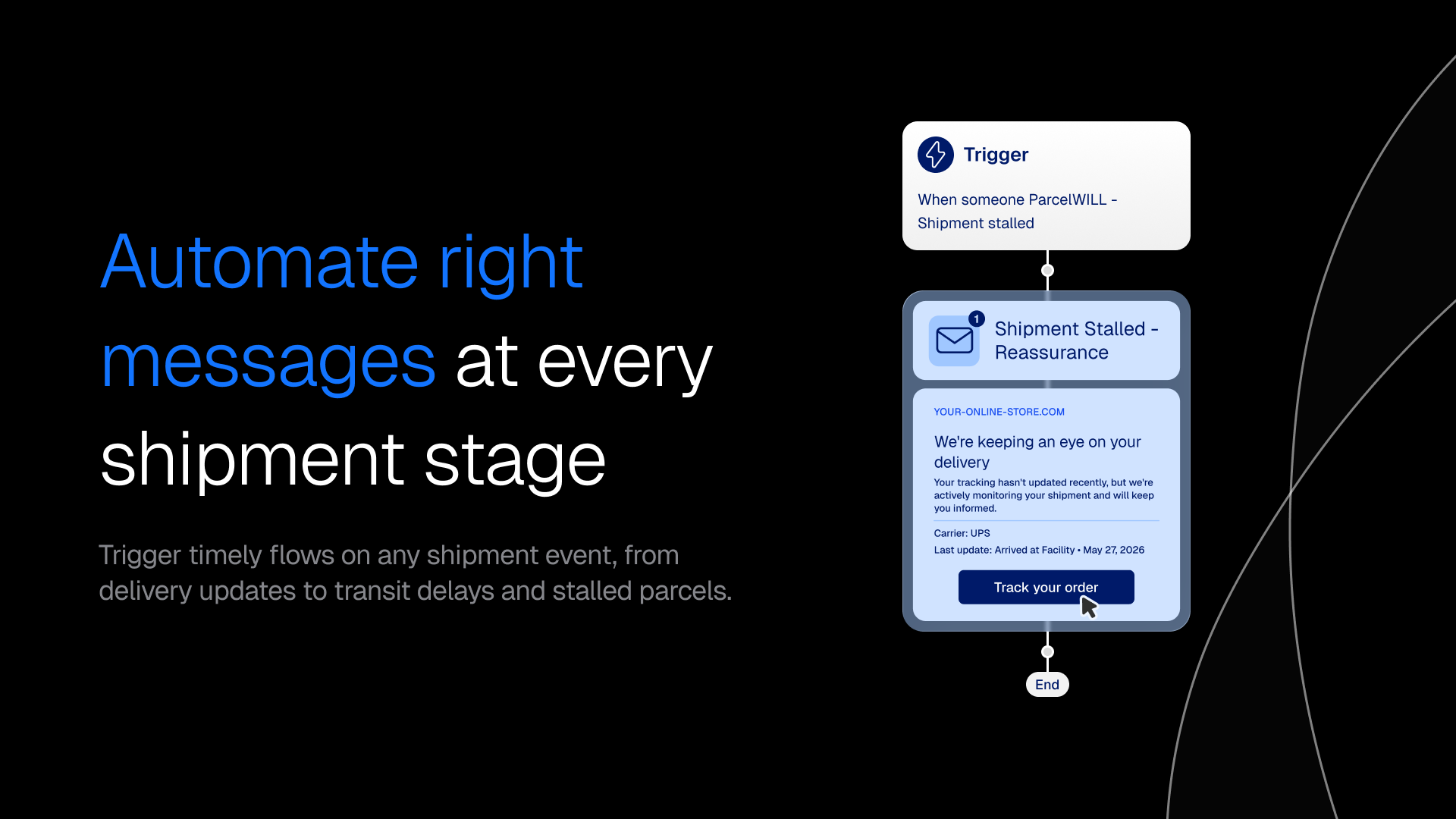 Automate right messages at every shipment stage

Trigger timely flows on any shipment event, from delivery updates to transit delays and stalled parcels.

Trigger

When someone ParcelWILL - Shipment stalled

1

Shipment Stalled - Reassurance

YOUR-ONLINE-STORE.COM

We're keeping an eye on your delivery

Your tracking hasn't updated recently, but we're actively monitoring your shipment and will keep you informed.

Carrier: UPS

Last update: Arrived at Facility • May 27, 2026

Track your order

End